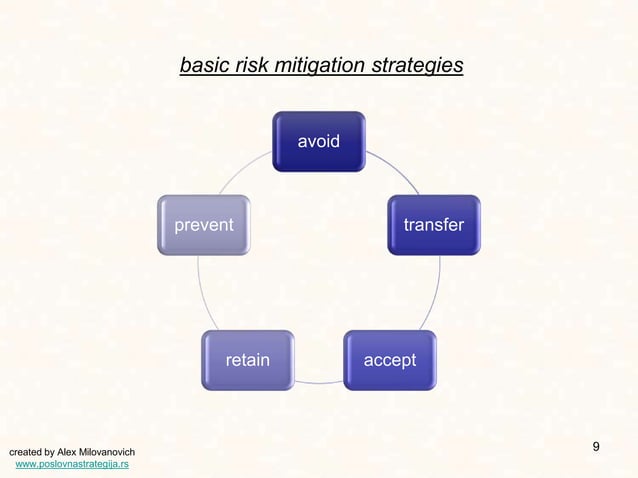 basic risk mitigation strategies

avoid

transfer

accept

retain

prevent

created by Alex Milovanovich
www.poslovnastrategija.rs

9